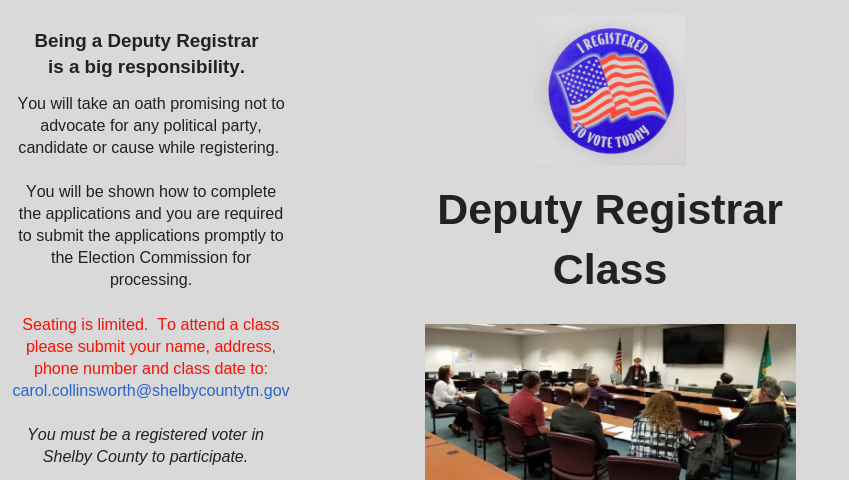 Being a Deputy Registrar is a big responsibility.

You will take an oath promising not to advocate for any political party, candidate or cause while registering.

You will be shown how to complete the applications and you are required to submit the applications promptly to the Election Commission for processing.

Seating is limited. To attend a class please submit your name, address, phone number and class date to: carol.collinsworth@shelbycountytn.gov

You must be a registered voter in Shelby County to participate.

I REGISTERED TO VOTE TODAY

Deputy Registrar Class